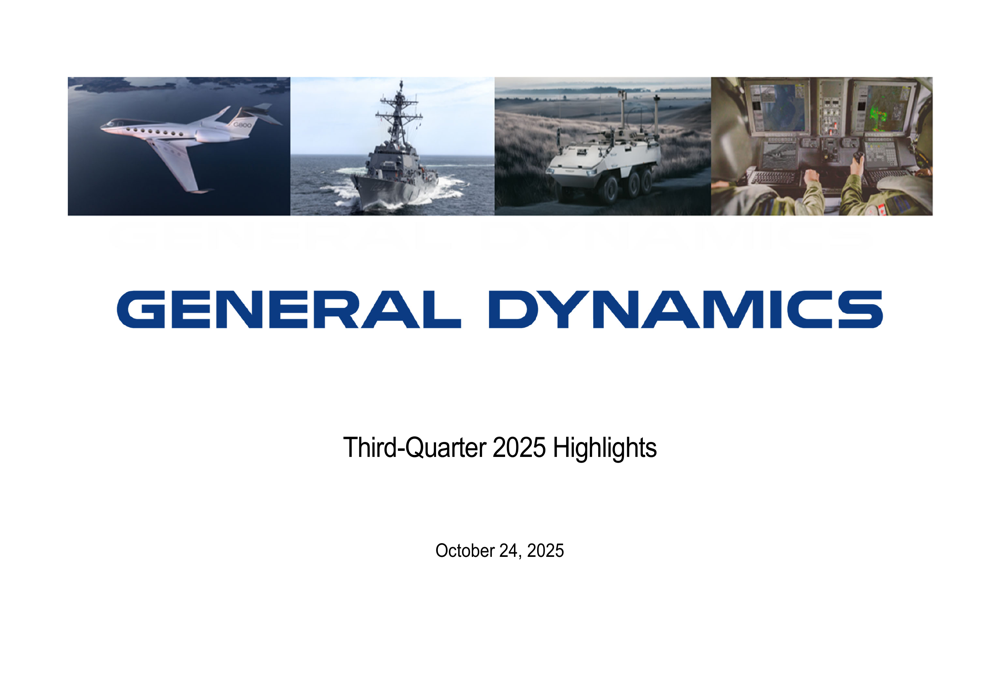 GENERAL DYNAMICS

Third-Quarter 2025 Highlights

October 24, 2025